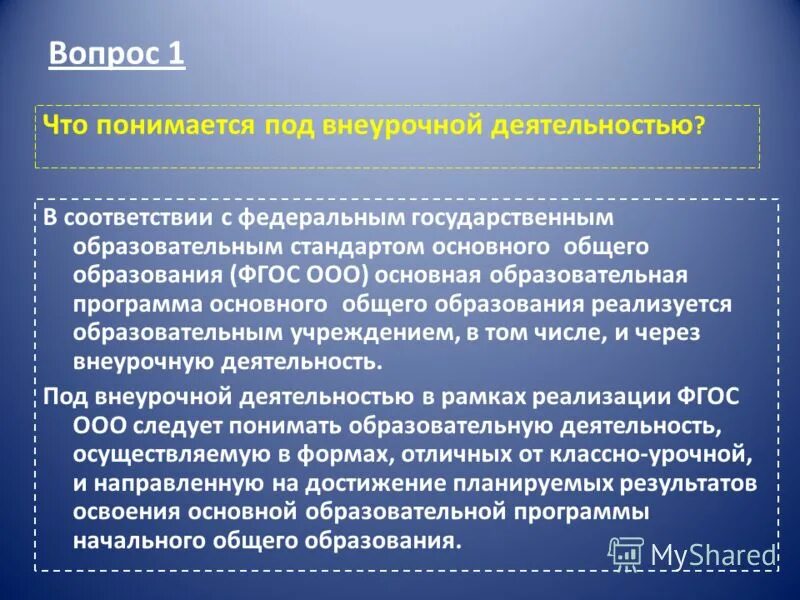 Вопрос 1

Что понимается под внеурочной деятельностью?

В соответствии с федеральным государственным образовательным стандартом основного общего образования (ФГОС ООО) основная образовательная программа основного общего образования реализуется образовательным учреждением, в том числе, и через внеурочную деятельность.

Под внеурочной деятельностью в рамках реализации ФГОС ООО следует понимать образовательную деятельность, осуществляемую в формах, отличных от классно-урочной, и направленную на достижение планируемых результатов освоения основной образовательной программы начального общего образования.

MyShared